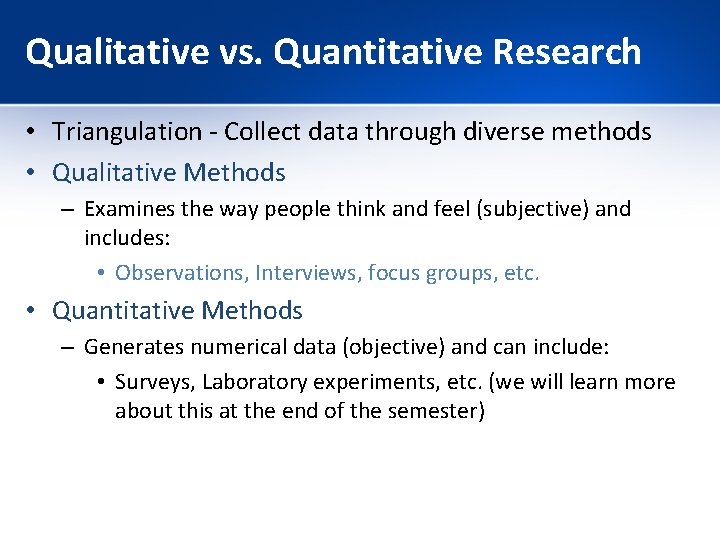 Qualitative vs. Quantitative Research

• Triangulation - Collect data through diverse methods
• Qualitative Methods
– Examines the way people think and feel (subjective) and includes:
• Observations, Interviews, focus groups, etc.
• Quantitative Methods
– Generates numerical data (objective) and can include:
• Surveys, Laboratory experiments, etc. (we will learn more about this at the end of the semester)